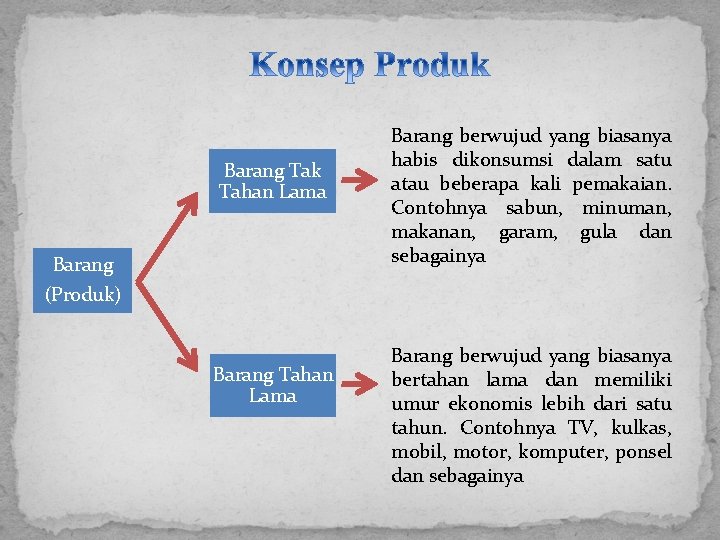 Konsep Produk

Barang (Produk)

Barang Tak Tahan Lama

Barang berwujud yang biasanya habis dikonsumsi dalam satu atau beberapa kali pemakaian. Contohnya sabun, minuman, makanan, garam, gula dan sebagainya

Barang Tahan Lama

Barang berwujud yang biasanya bertahan lama dan memiliki umur ekonomis lebih dari satu tahun. Contohnya TV, kulkas, mobil, motor, komputer, ponsel dan sebagainya